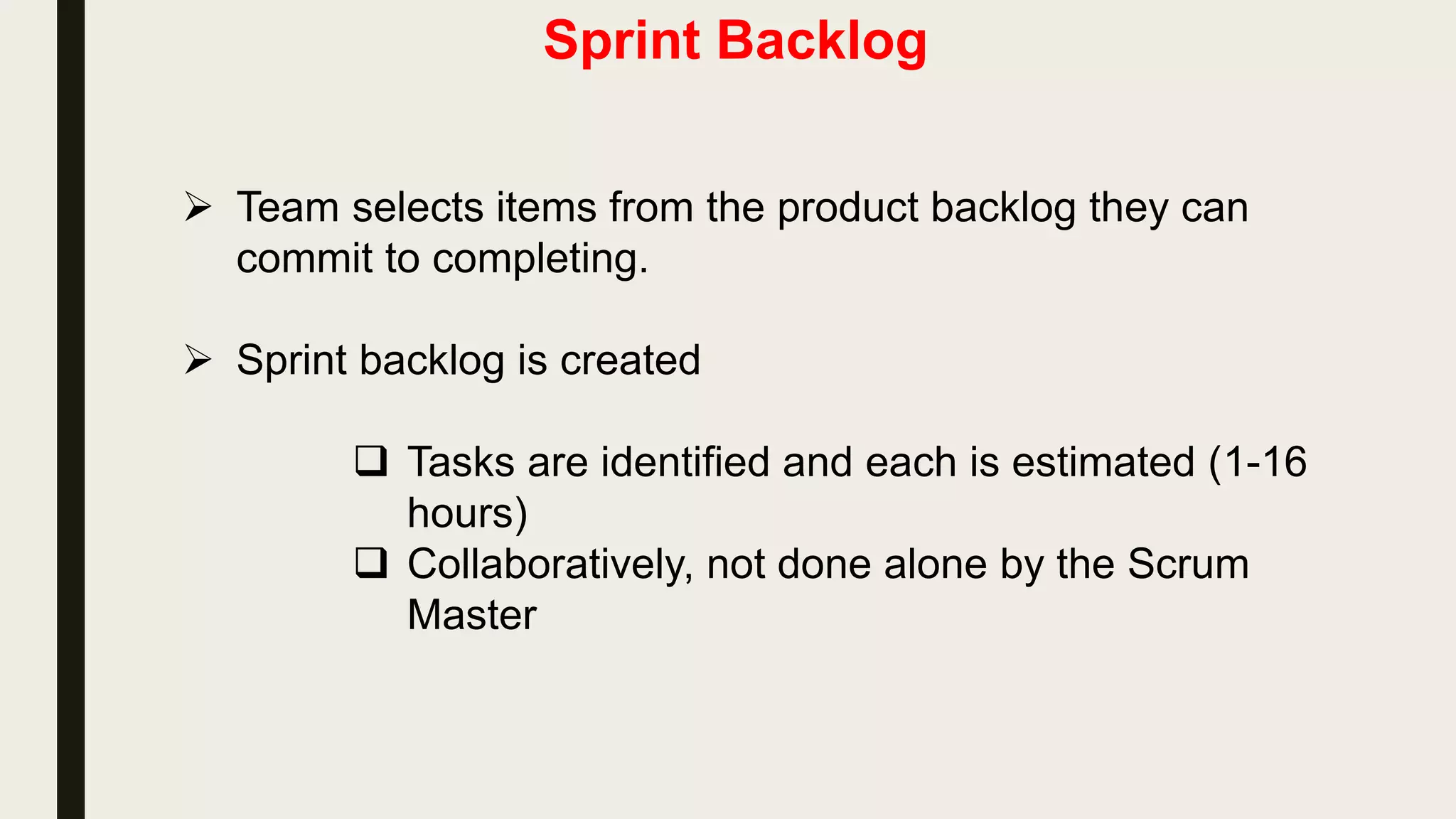 Sprint Backlog

➢ Team selects items from the product backlog they can commit to completing.

➢ Sprint backlog is created

❑ Tasks are identified and each is estimated (1-16 hours)
❑ Collaboratively, not done alone by the Scrum Master